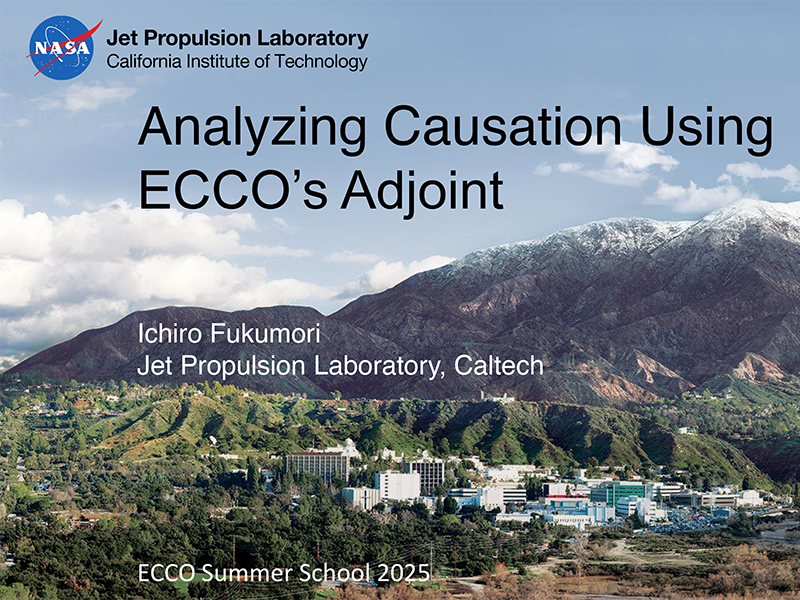 NASA
Jet Propulsion Laboratory
California Institute of Technology

Analyzing Causation Using ECCO's Adjoint

Ichiro Fukumori
Jet Propulsion Laboratory, Caltech

ECCO Summer School 2025